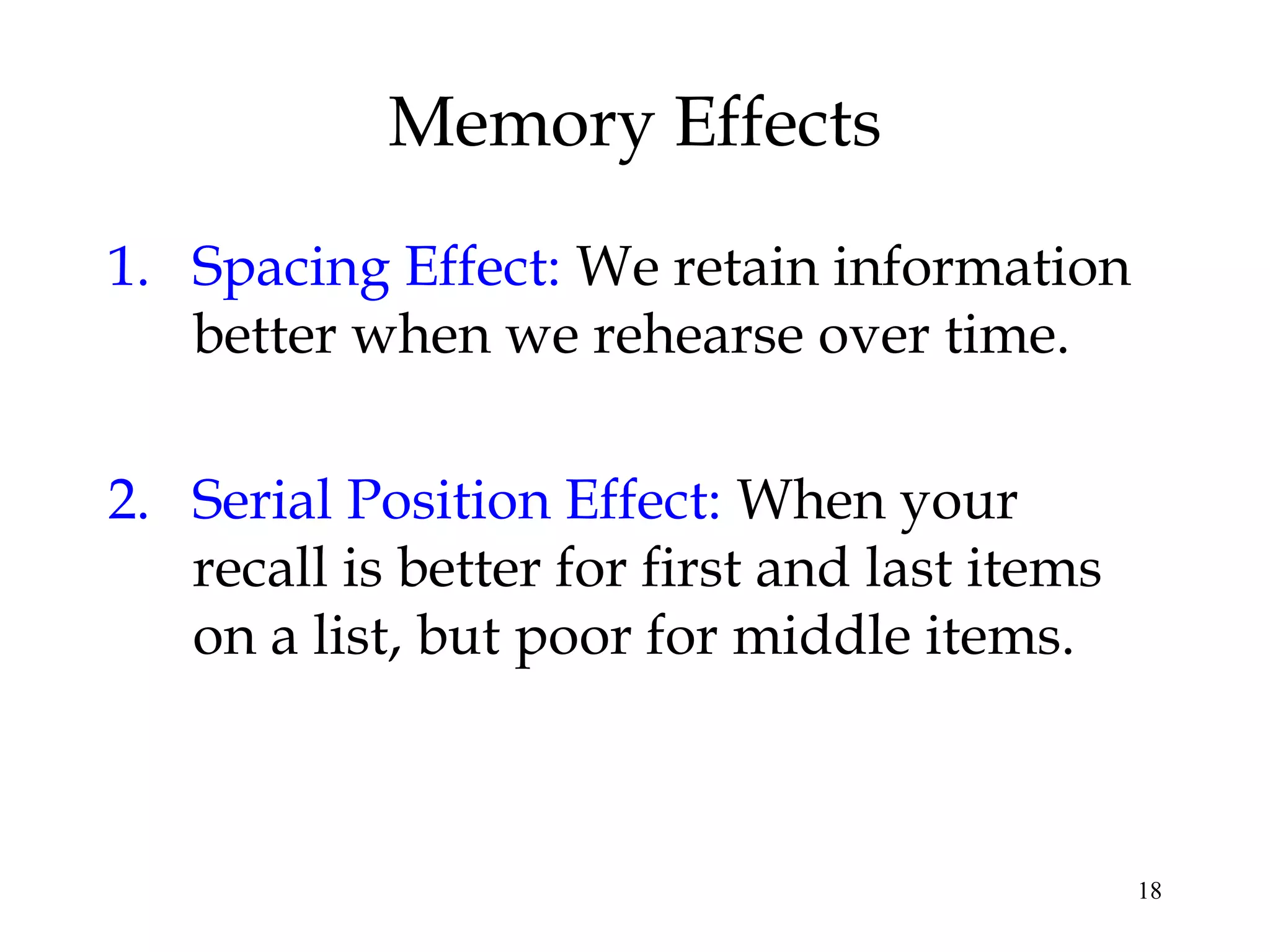 Memory Effects

1. Spacing Effect: We retain information better when we rehearse over time.

2. Serial Position Effect: When your recall is better for first and last items on a list, but poor for middle items.

18